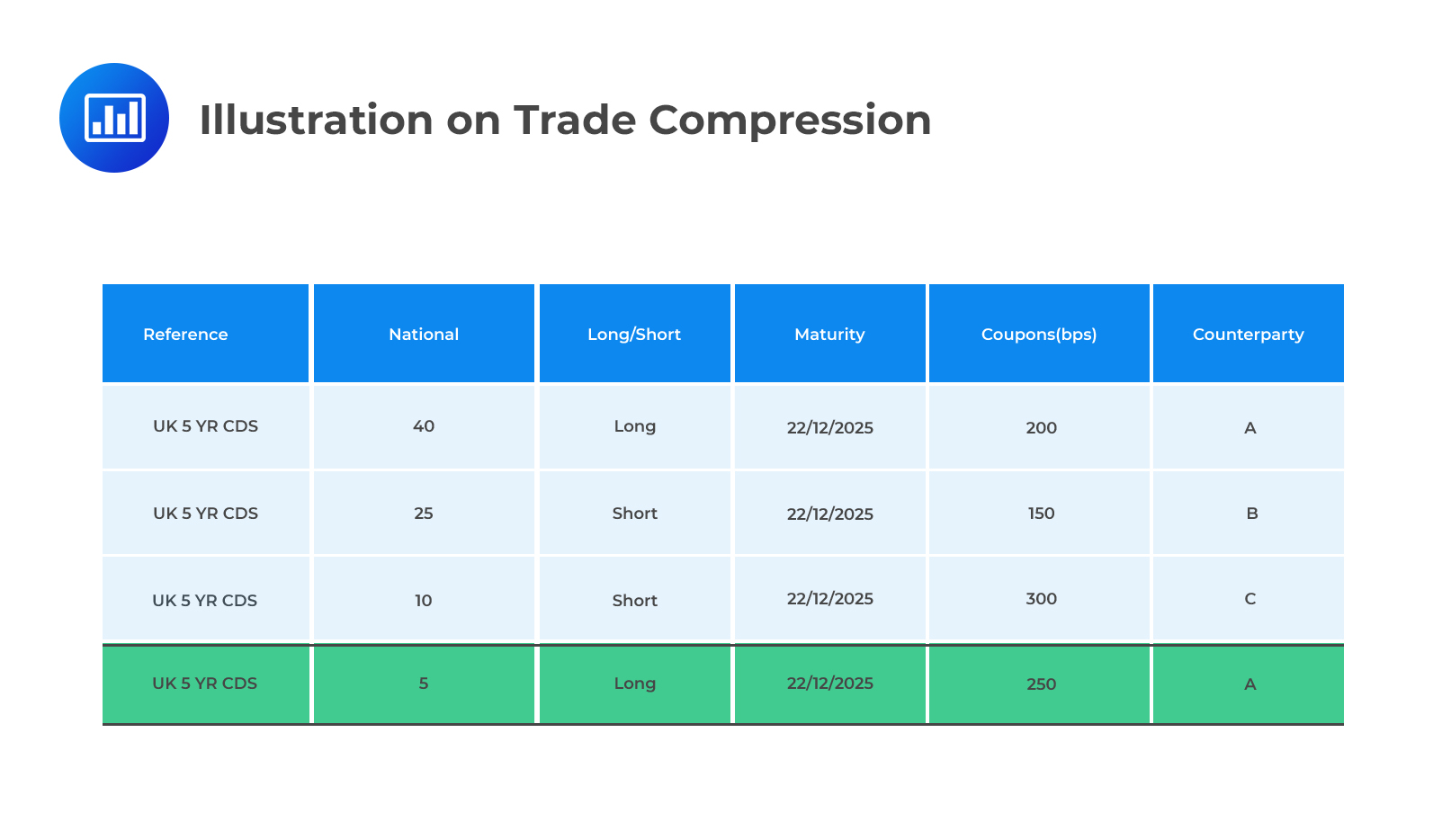 Illustration on Trade Compression

| Reference | National | Long/Short | Maturity | Coupons(bps) | Counterparty |
|---|---|---|---|---|---|
| UK 5 YR CDS | 40 | Long | 22/12/2025 | 200 | A |
| UK 5 YR CDS | 25 | Short | 22/12/2025 | 150 | B |
| UK 5 YR CDS | 10 | Short | 22/12/2025 | 300 | C |
| UK 5 YR CDS | 5 | Long | 22/12/2025 | 250 | A |